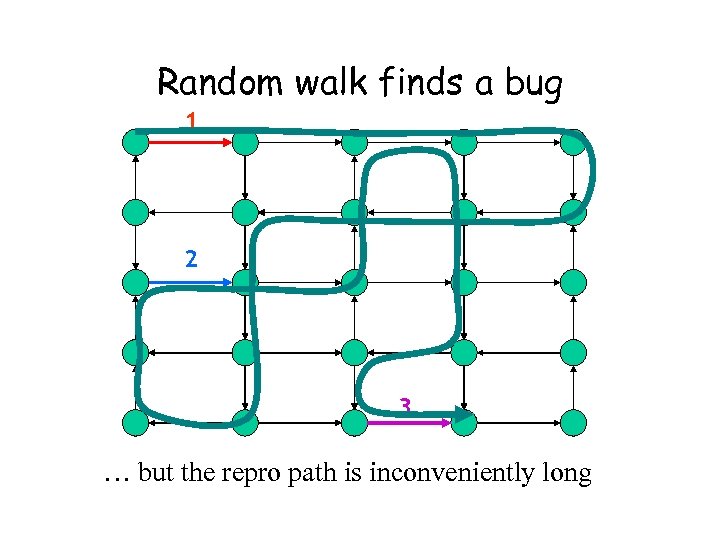 Random walk finds a bug

1

2

3

… but the repro path is inconveniently long